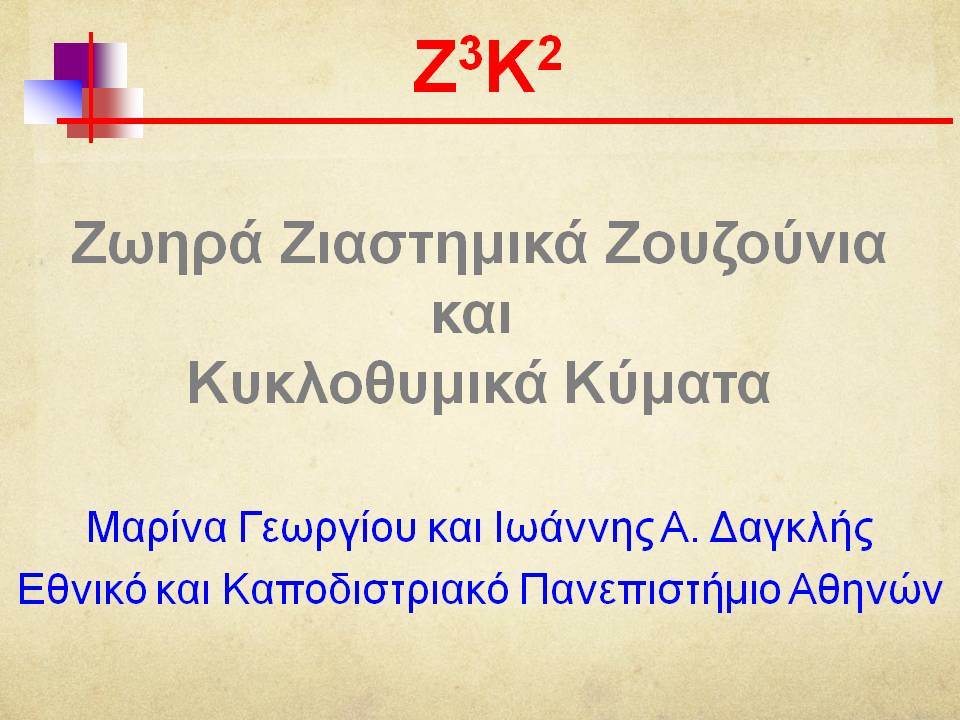 $Z^3K^2$

Ζωηρά Ζιαστημικά Ζουζούνια
και
Κυκλοθυμικά Κύματα

Μαρίνα Γεωργίου και Ιωάννης Α. Δαγκλής
Εθνικό και Καποδιστριακό Πανεπιστήμιο Αθηνών